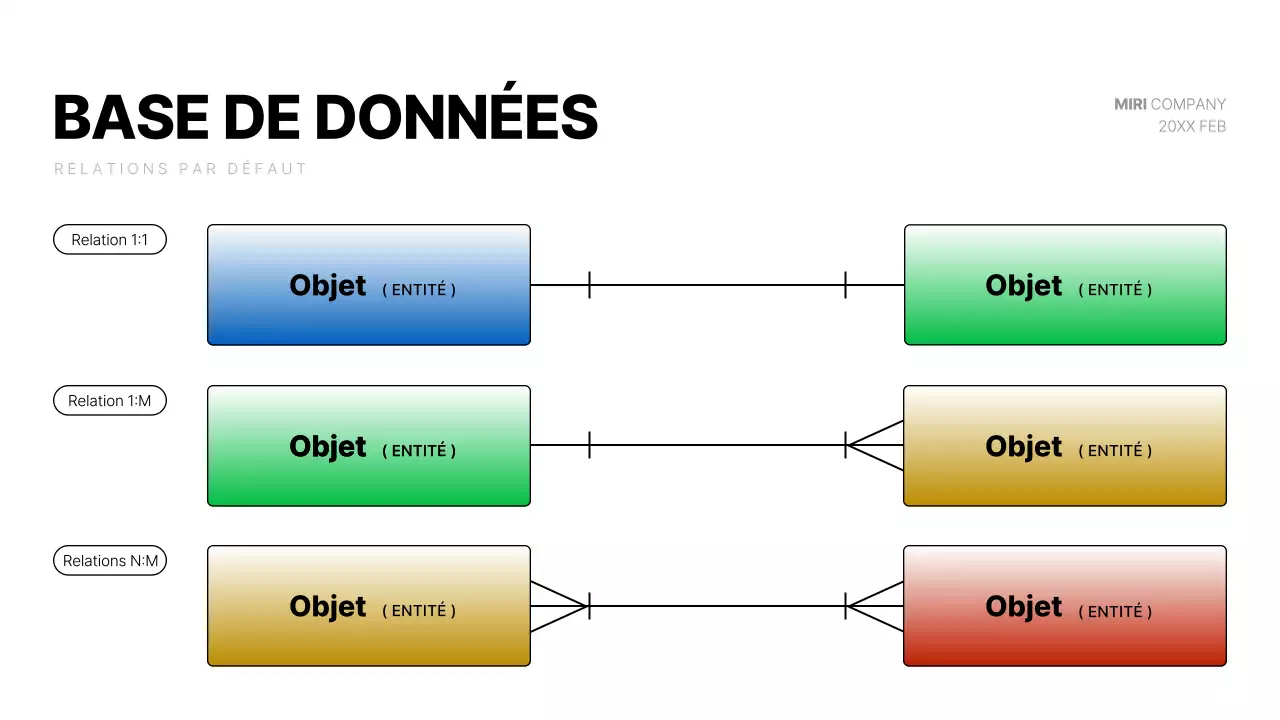 BASE DE DONNÉES

RELATIONS PAR DÉFAUT

MIRI COMPANY
20XX FEB

Relation 1:1

Objet ( ENTITÉ )

Objet ( ENTITÉ )

Relation 1:M

Objet ( ENTITÉ )

Objet ( ENTITÉ )

Relations N:M

Objet ( ENTITÉ )

Objet ( ENTITÉ )